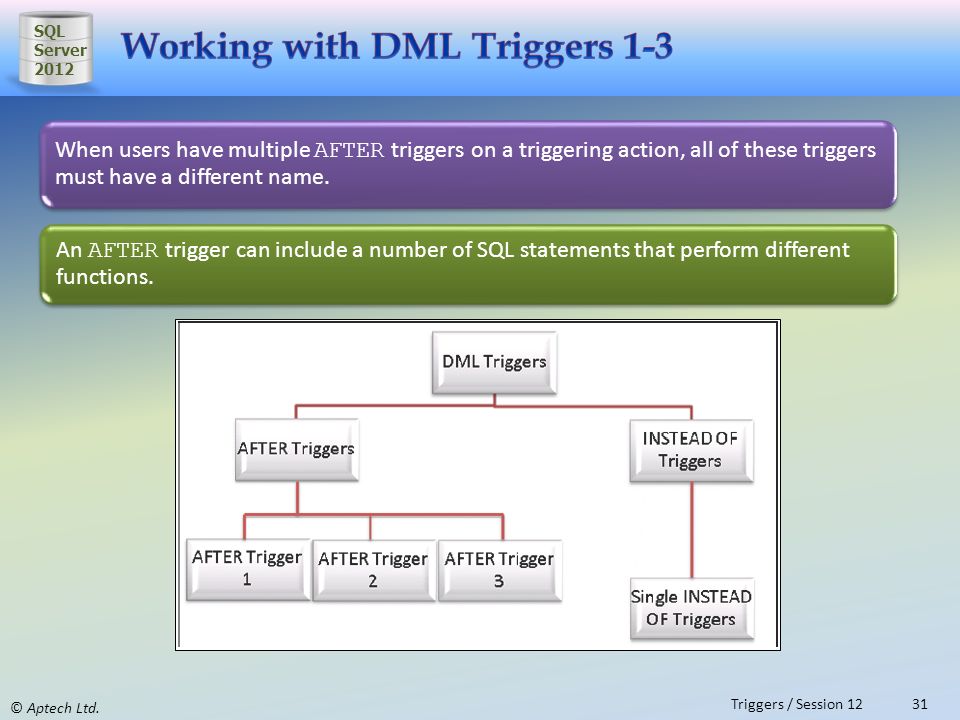 SQL Server 2012

Working with DML Triggers 1-3

When users have multiple AFTER triggers on a triggering action, all of these triggers must have a different name.

An AFTER trigger can include a number of SQL statements that perform different functions.

DML Triggers

AFTER Triggers

INSTEAD OF Triggers

AFTER Trigger 1

AFTER Trigger 2

AFTER Trigger 3

Single INSTEAD OF Triggers

© Aptech Ltd.

Triggers / Session 12

31